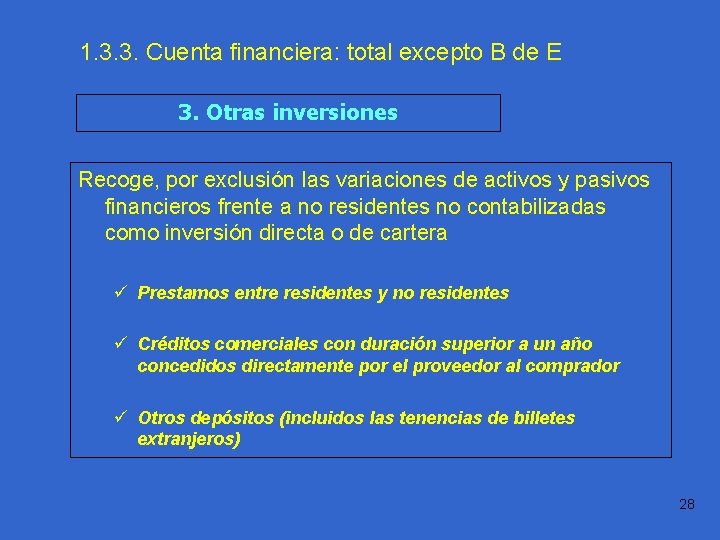 1.3.3. Cuenta financiera: total excepto B de E

3. Otras inversiones

Recoge, por exclusión las variaciones de activos y pasivos financieros frente a no residentes no contabilizadas como inversión directa o de cartera

✓ Prestamos entre residentes y no residentes

✓ Créditos comerciales con duración superior a un año concedidos directamente por el proveedor al comprador

✓ Otros depósitos (incluidos las tenencias de billetes extranjeros)

28